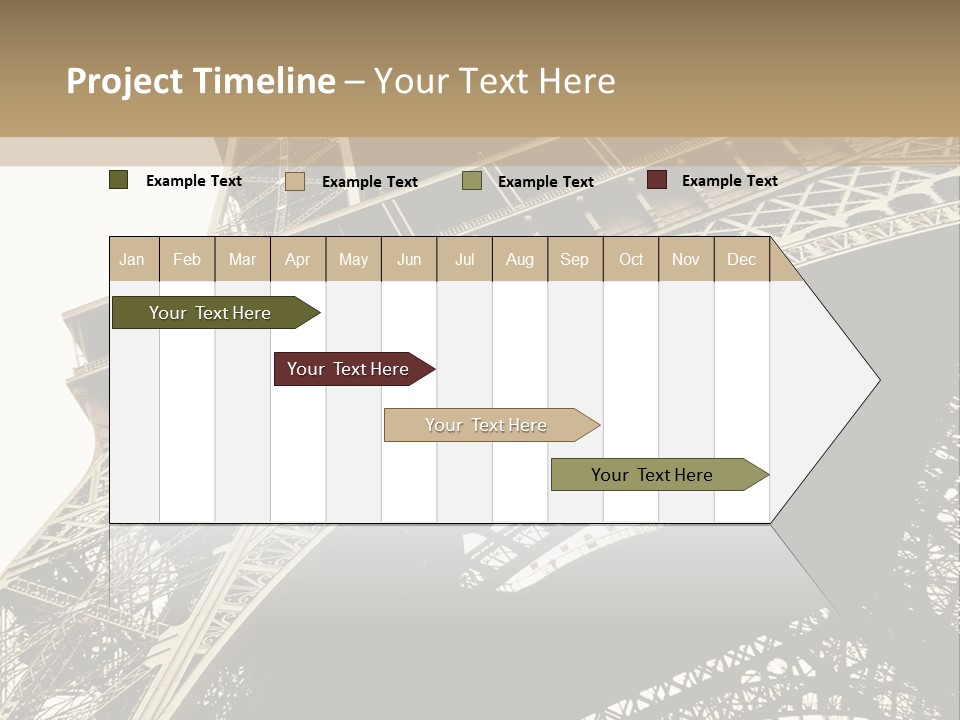 Project Timeline – Your Text Here

Example Text Example Text Example Text Example Text

| Jan | Feb | Mar | Apr | May | Jun | Jul | Aug | Sep | Oct | Nov | Dec |
|---|---|---|---|---|---|---|---|---|---|---|---|

Your Text Here

Your Text Here

Your Text Here

Your Text Here